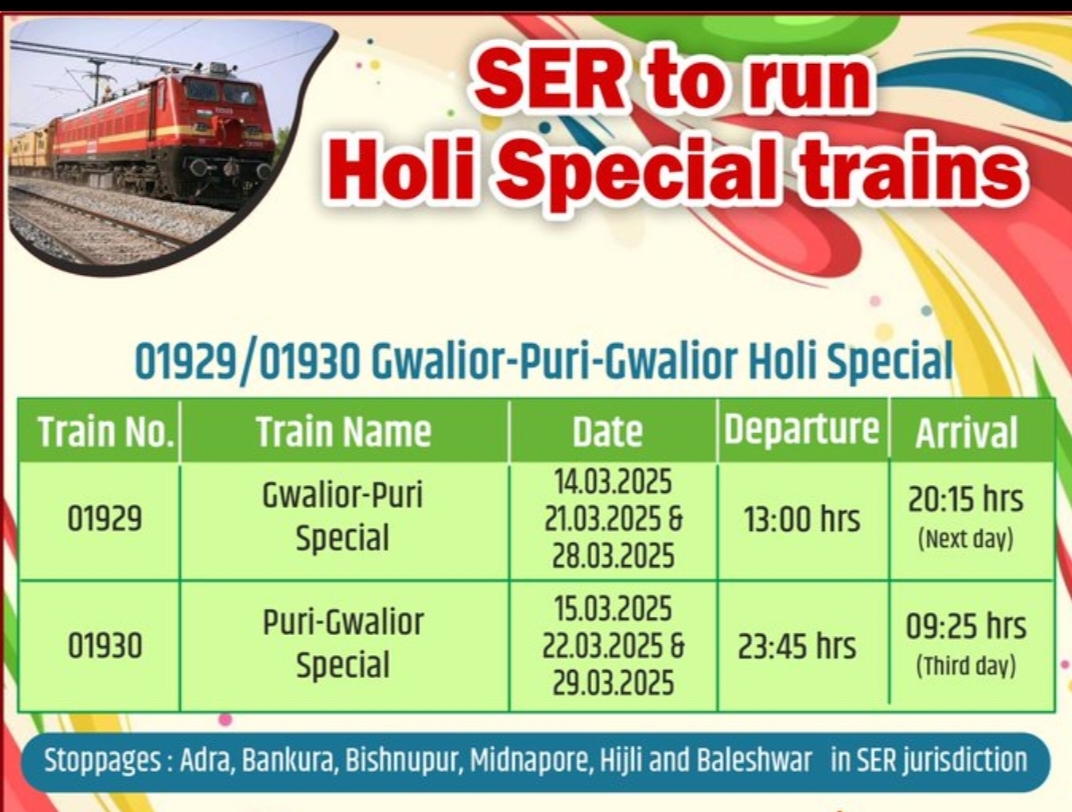 SER to run Holi Special trains

01929/01930 Gwalior-Puri-Gwalior Holi Special

| Train No. | Train Name | Date | Departure | Arrival |
|---|---|---|---|---|
| 01929 | Gwalior-Puri Special | 14.03.2025 21.03.2025 & 28.03.2025 | 13:00 hrs | 20:15 hrs (Next day) |
| 01930 | Puri-Gwalior Special | 15.03.2025 22.03.2025 & 29.03.2025 | 23:45 hrs | 09:25 hrs (Third day) |

Stoppages : Adra, Bankura, Bishnupur, Midnapore, Hijli and Baleshwar in SER jurisdiction